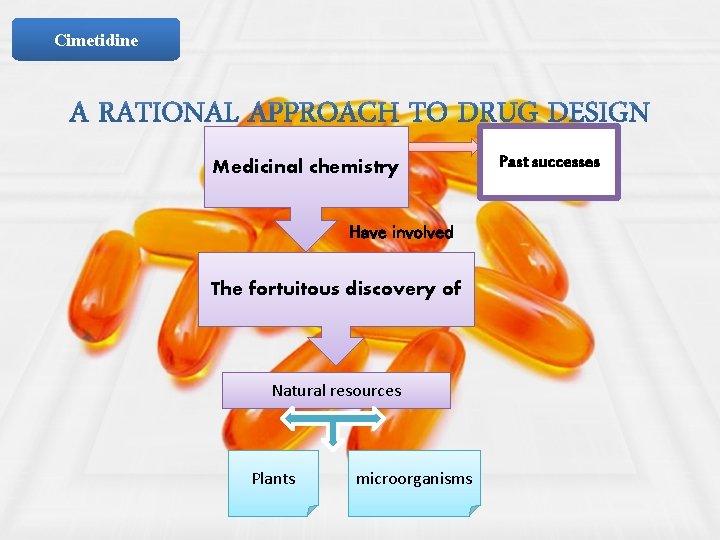 Cimetidine

A RATIONAL APPROACH TO DRUG DESIGN

Medicinal chemistry

Past successes

Have involved

The fortuitous discovery of

Natural resources

Plants

microorganisms